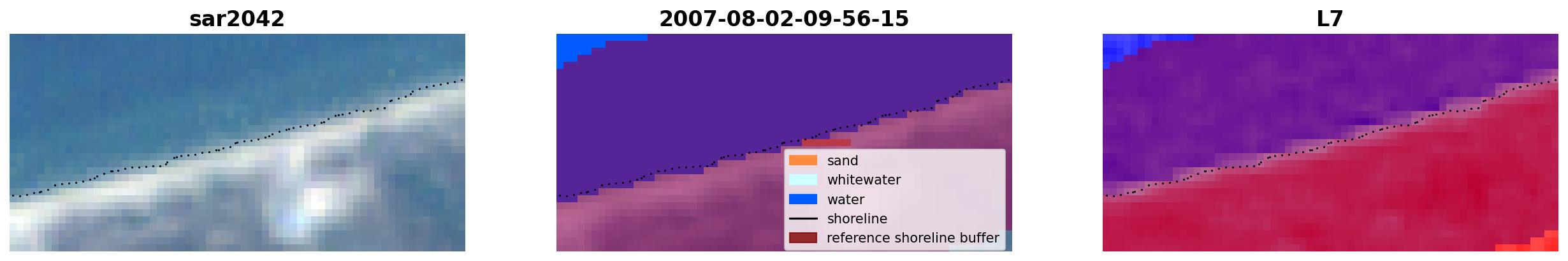 sar2042

2007-08-02-09-56-15

sand
whitewater
water
shoreline
reference shoreline buffer

L7